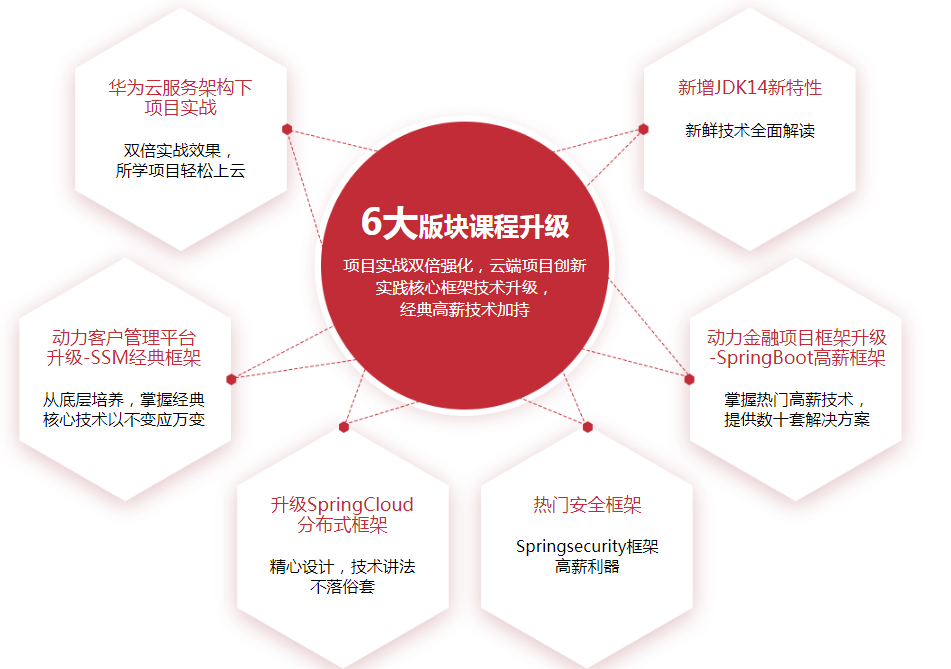 华为云服务架构下项目实战

双倍实战效果，所学项目轻松上云

新增JDK14新特性

新鲜技术全面解读

6大版块课程升级

项目实战双倍强化，云端项目创新实践核心框架技术升级，经典高薪技术加持

动力客户管理平台升级-SSM经典框架

从底层培养，掌握经典核心技术以不变应万变

动力金融项目框架升级-SpringBoot高薪框架

掌握热门高薪技术，提供数十套解决方案

升级SpringCloud分布式框架

精心设计，技术讲法不落俗套

热门安全框架

Springsecurity框架高薪利器